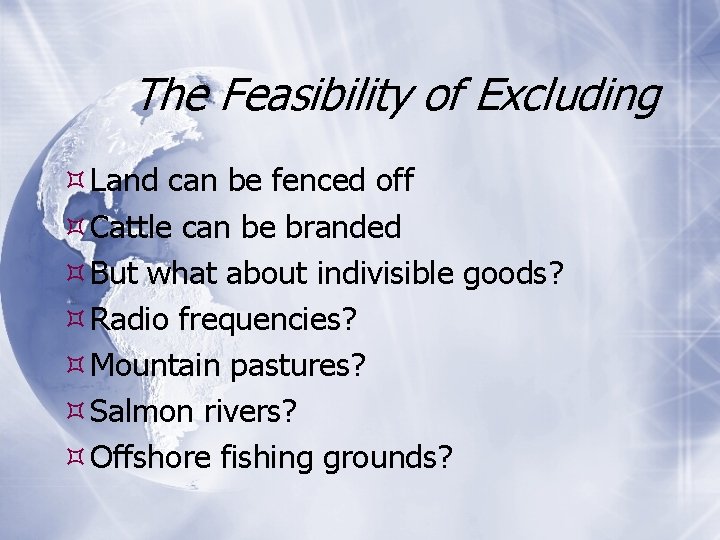 The Feasibility of Excluding

Land can be fenced off
Cattle can be branded
But what about indivisible goods?
Radio frequencies?
Mountain pastures?
Salmon rivers?
Offshore fishing grounds?